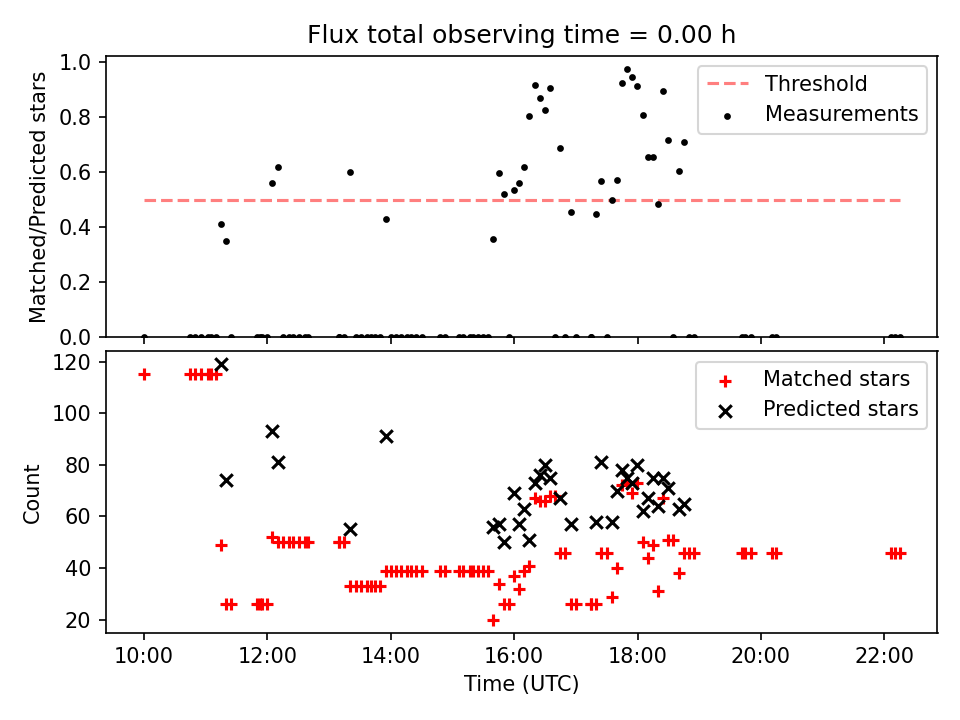 Flux total observing time = 0.00 h

Matched/Predicted stars

1.0
0.8
0.6
0.4
0.2
0.0

Threshold
Measurements

Count

120
100
80
60
40
20

Matched stars
Predicted stars

10:00
12:00
14:00
16:00
18:00
20:00
22:00

Time (UTC)